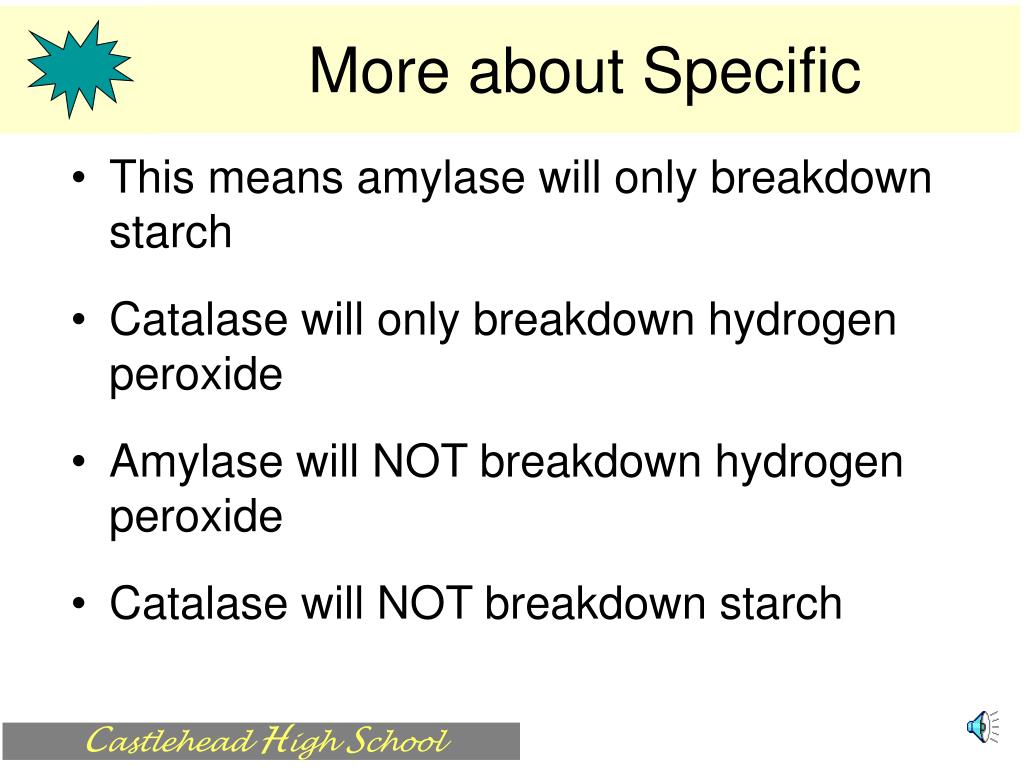 More about Specific

• This means amylase will only breakdown starch

• Catalase will only breakdown hydrogen peroxide

• Amylase will NOT breakdown hydrogen peroxide

• Catalase will NOT breakdown starch

Castlehead High School